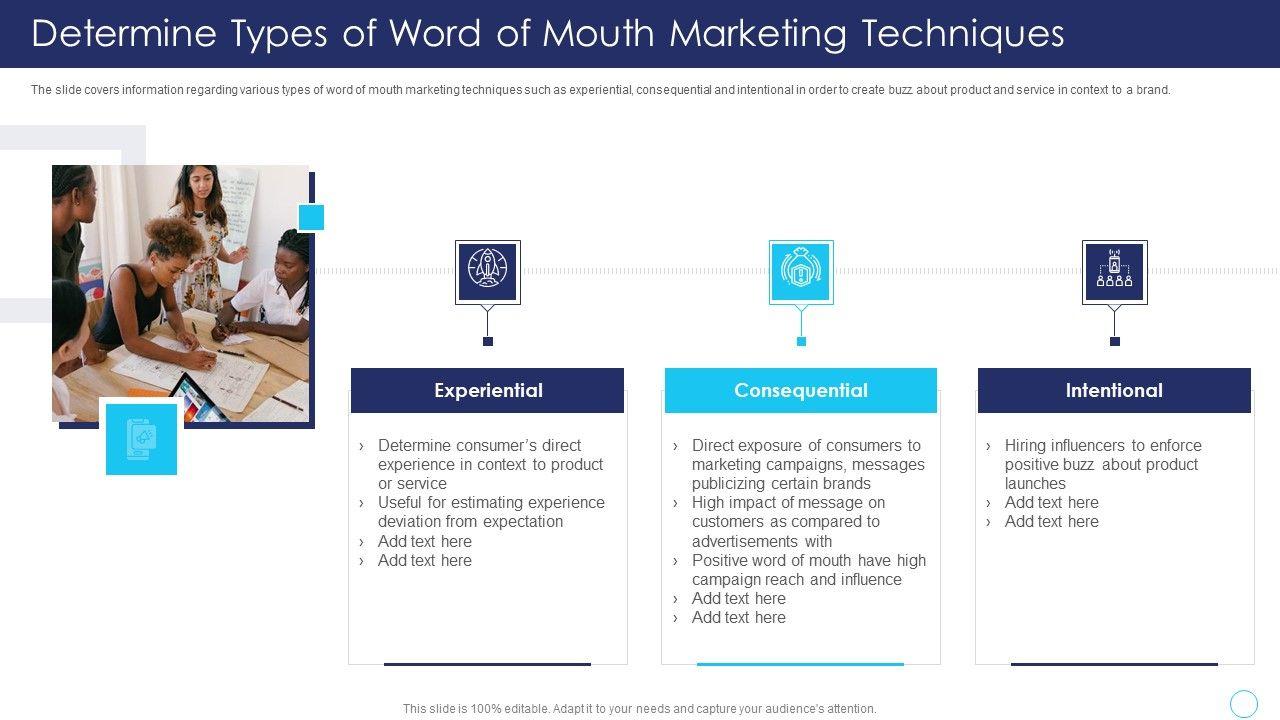 Determine Types of Word of Mouth Marketing Techniques

The slide covers information regarding various types of word of mouth marketing techniques such as experiential, consequential and intentional in order to create buzz about product and service in context to a brand.

Experiential

› Determine consumer's direct experience in context to product or service
› Useful for estimating experience deviation from expectation
› Add text here
› Add text here

Consequential

› Direct exposure of consumers to marketing campaigns, messages publicizing certain brands
› High impact of message on customers as compared to advertisements with
› Positive word of mouth have high campaign reach and influence
› Add text here
› Add text here

Intentional

› Hiring influencers to enforce positive buzz about product launches
› Add text here
› Add text here

This slide is 100% editable. Adapt it to your needs and capture your audience's attention.